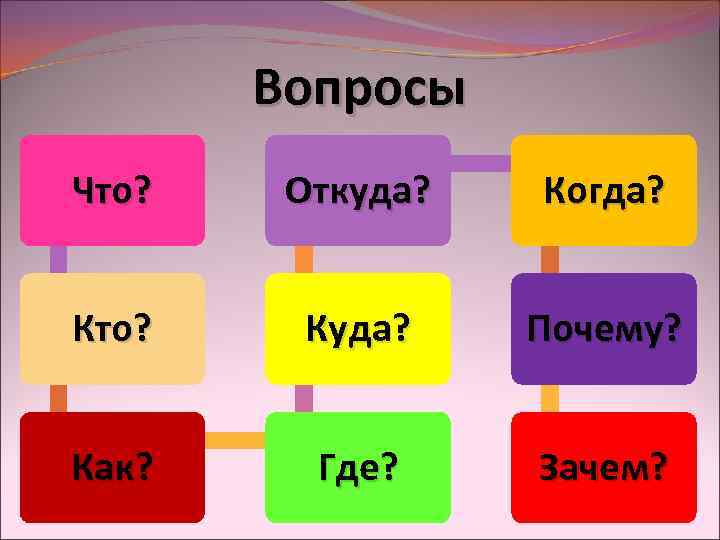 Вопросы

Что?

Кто?

Как?

Где?

Куда?

Откуда?

Когда?

Почему?

Зачем?